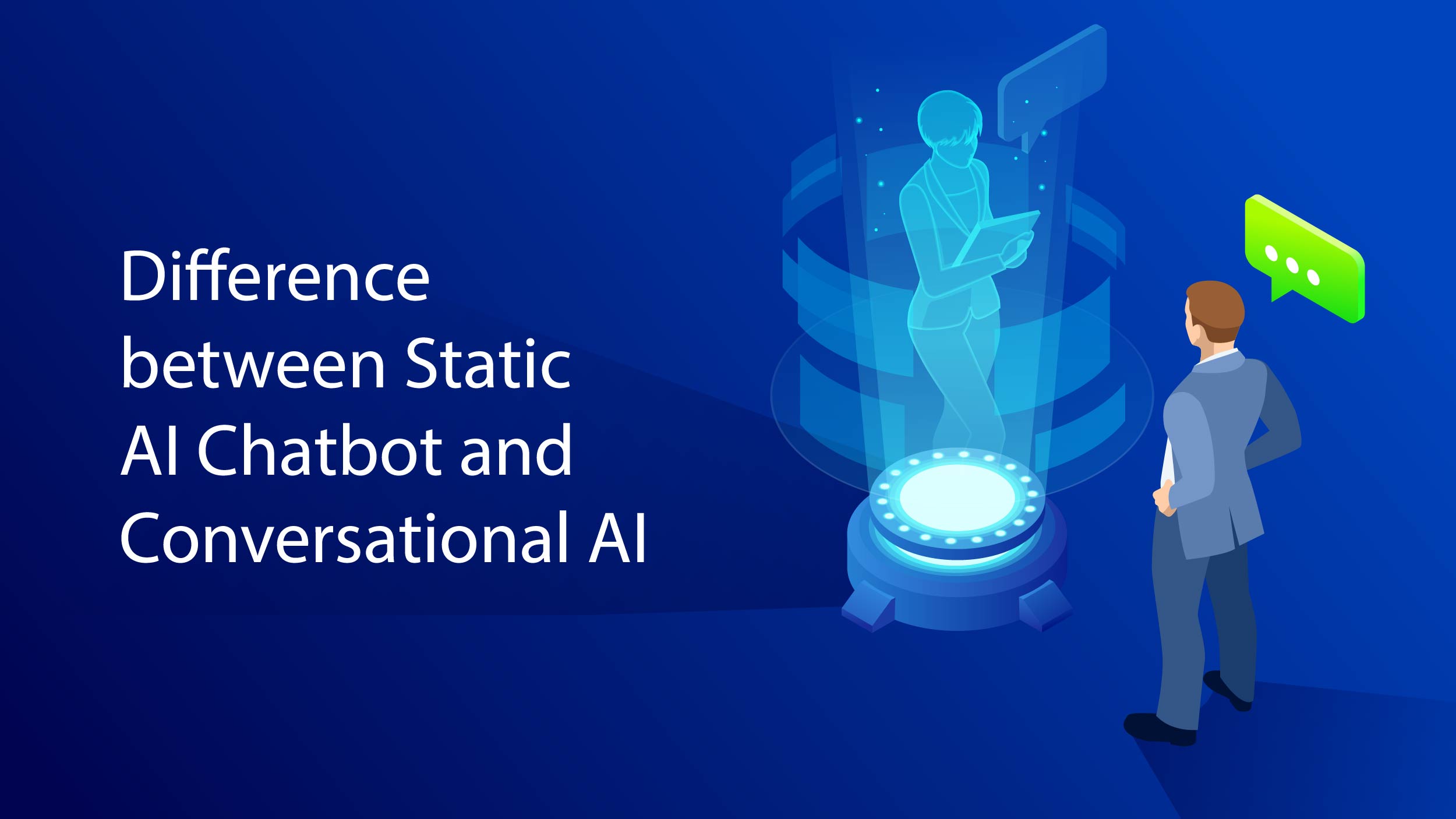 Difference between Static AI Chatbot and Conversational AI